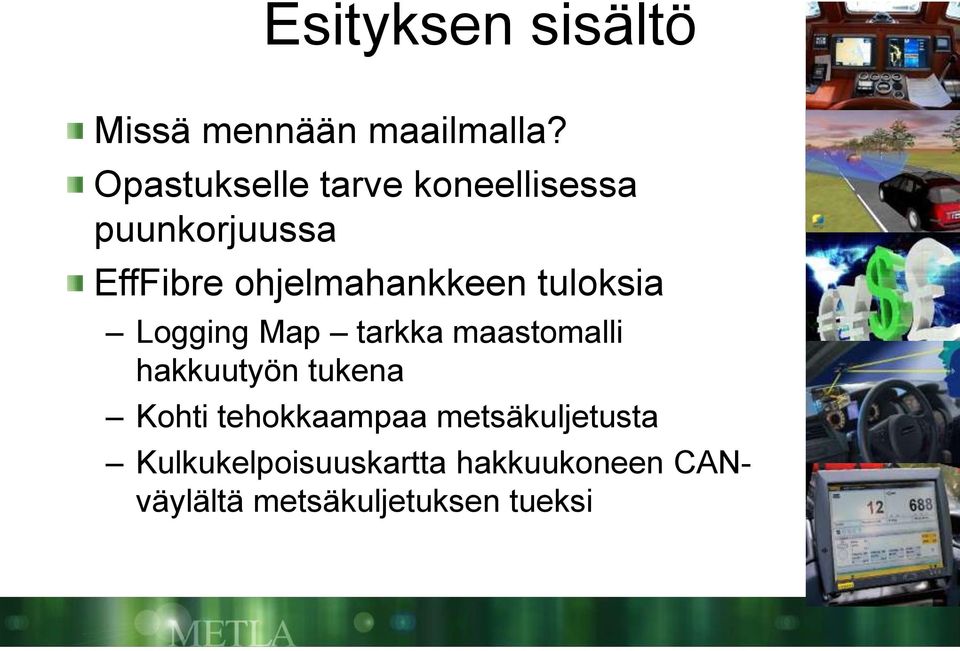 Esityksen sisältö

Missä mennään maailmalla?

Opastukselle tarve koneellisessa puunkorjuussa

EffFibre ohjelmahankkeen tuloksia

– Logging Map – tarkka maastomalli hakkuutyön tukena

– Kohti tehokkaampaa metsäkuljetusta

– Kulkukelpoisuuskartta hakkuukoneen CAN-väylältä metsäkuljetuksen tueksi

12 688

METLA